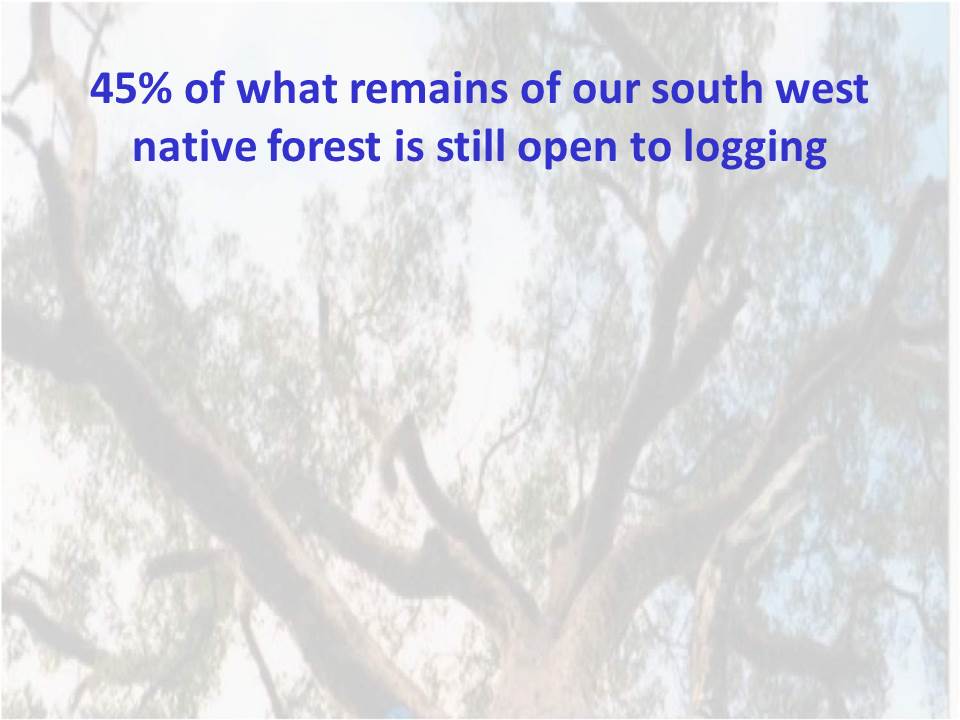 45% of what remains of our south west native forest is still open to logging